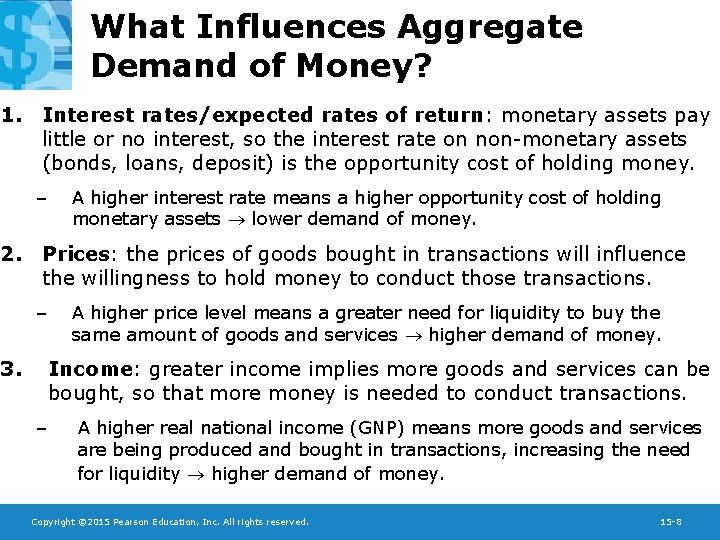 What Influences Aggregate Demand of Money?

1. Interest rates/expected rates of return: monetary assets pay little or no interest, so the interest rate on non-monetary assets (bonds, loans, deposit) is the opportunity cost of holding money.

– A higher interest rate means a higher opportunity cost of holding monetary assets $\rightarrow$ lower demand of money.

2. Prices: the prices of goods bought in transactions will influence the willingness to hold money to conduct those transactions.

– A higher price level means a greater need for liquidity to buy the same amount of goods and services $\rightarrow$ higher demand of money.

3. Income: greater income implies more goods and services can be bought, so that more money is needed to conduct transactions.

– A higher real national income (GNP) means more goods and services are being produced and bought in transactions, increasing the need for liquidity $\rightarrow$ higher demand of money.

Copyright ©2015 Pearson Education, Inc. All rights reserved.

15-8